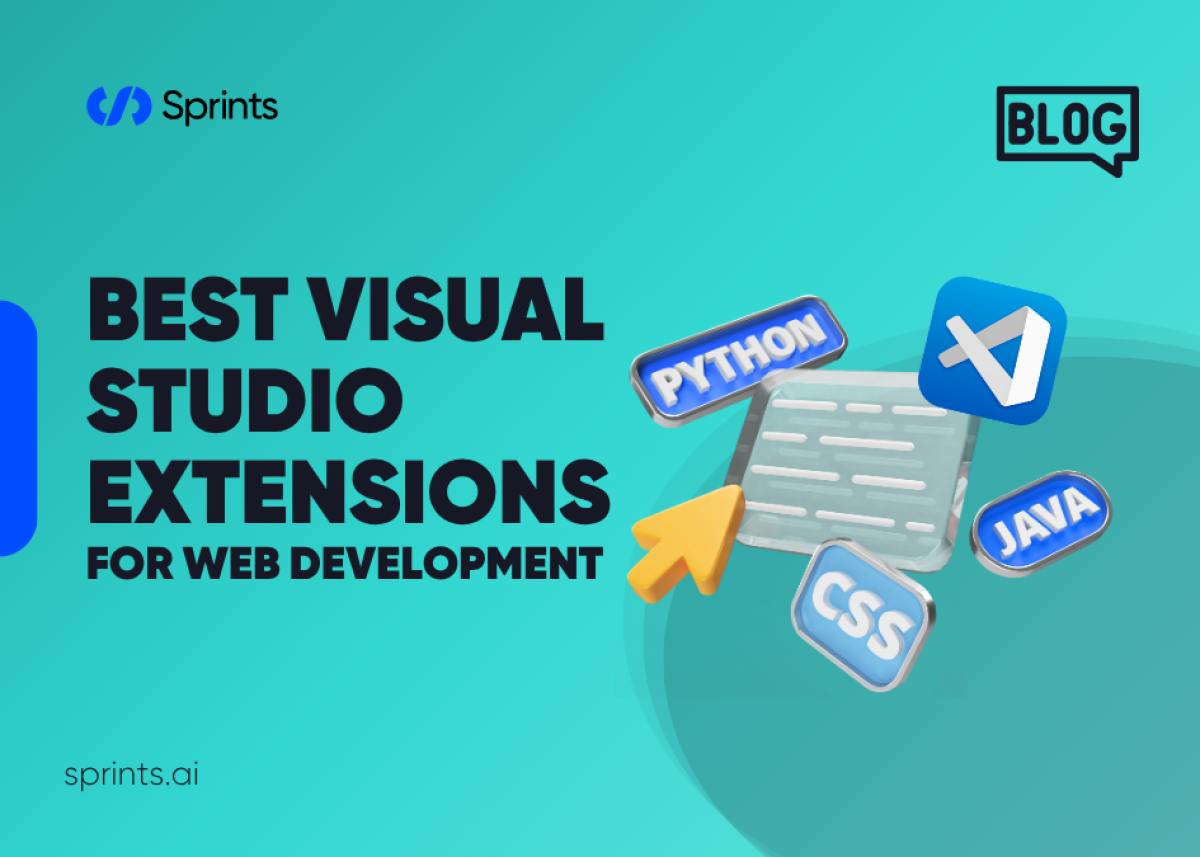 Sprints

BLOG

BEST VISUAL STUDIO EXTENSIONS
FOR WEB DEVELOPMENT

PYTHON

JAVA

CSS

sprints.ai